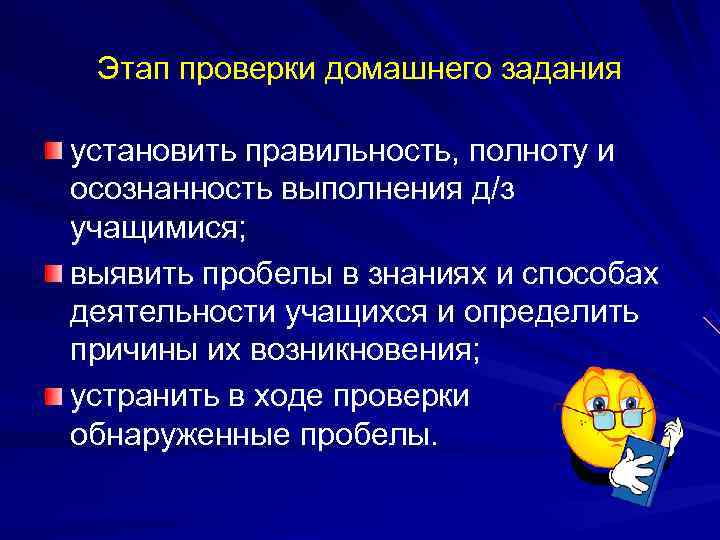 Этап проверки домашнего задания

установить правильность, полноту и осознанность выполнения д/з учащимися;

выявить пробелы в знаниях и способах деятельности учащихся и определить причины их возникновения;

устранить в ходе проверки обнаруженные пробелы.